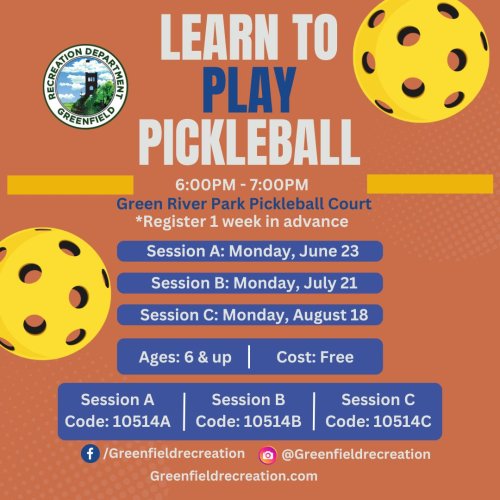 RECREATION DEPARTMENT
GREENFIELD

LEARN TO
PLAY
PICKLEBALL

6:00PM - 7:00PM
Green River Park Pickleball Court
*Register 1 week in advance

Session A: Monday, June 23

Session B: Monday, July 21

Session C: Monday, August 18

Ages: 6 & up | Cost: Free

Session A
Code: 10514A

Session B
Code: 10514B

Session C
Code: 10514C

/Greenfieldrecreation @Greenfieldrecreation
Greenfieldrecreation.com